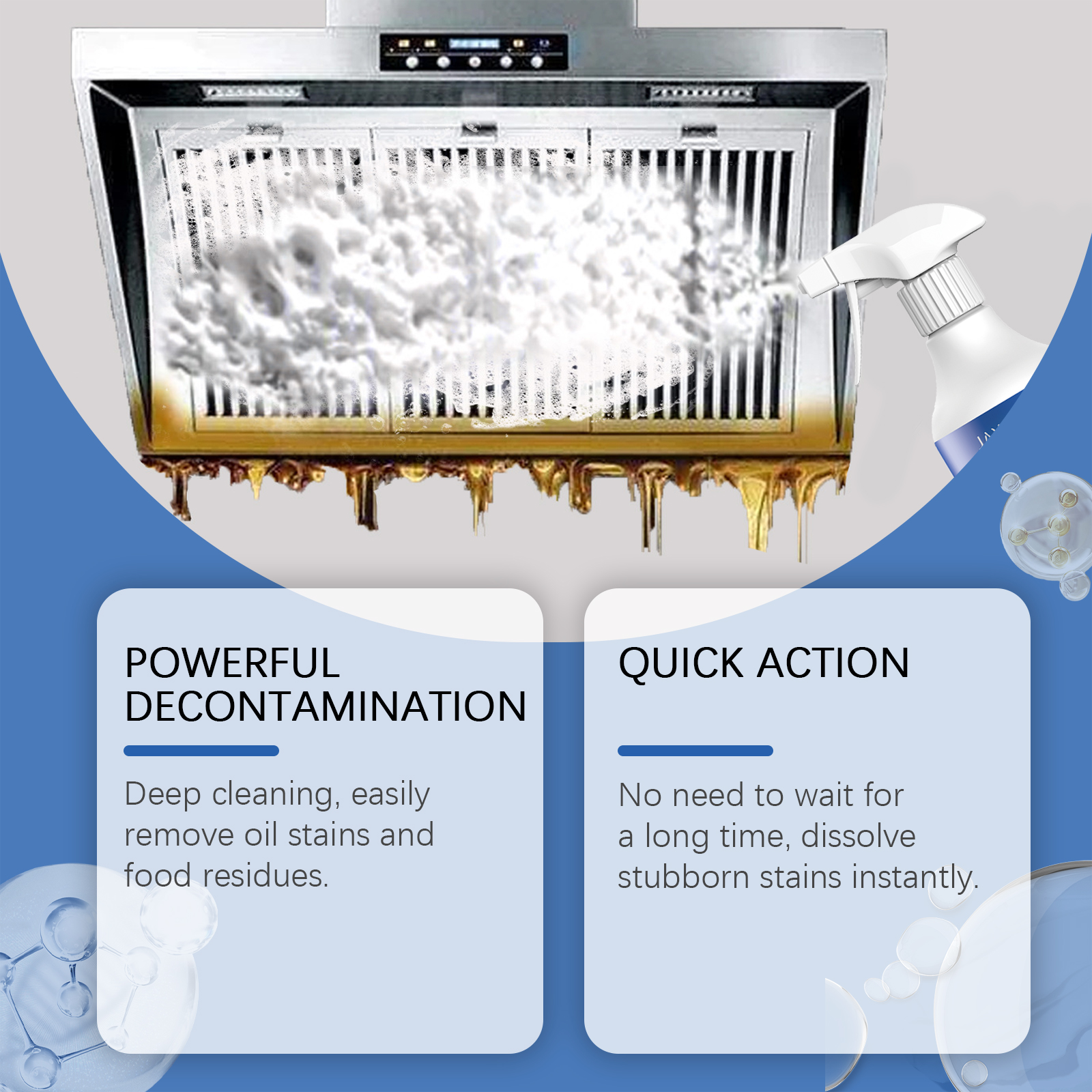 POWERFUL DECONTAMINATION

Deep cleaning, easily remove oil stains and food residues.

QUICK ACTION

No need to wait for a long time, dissolve stubborn stains instantly.